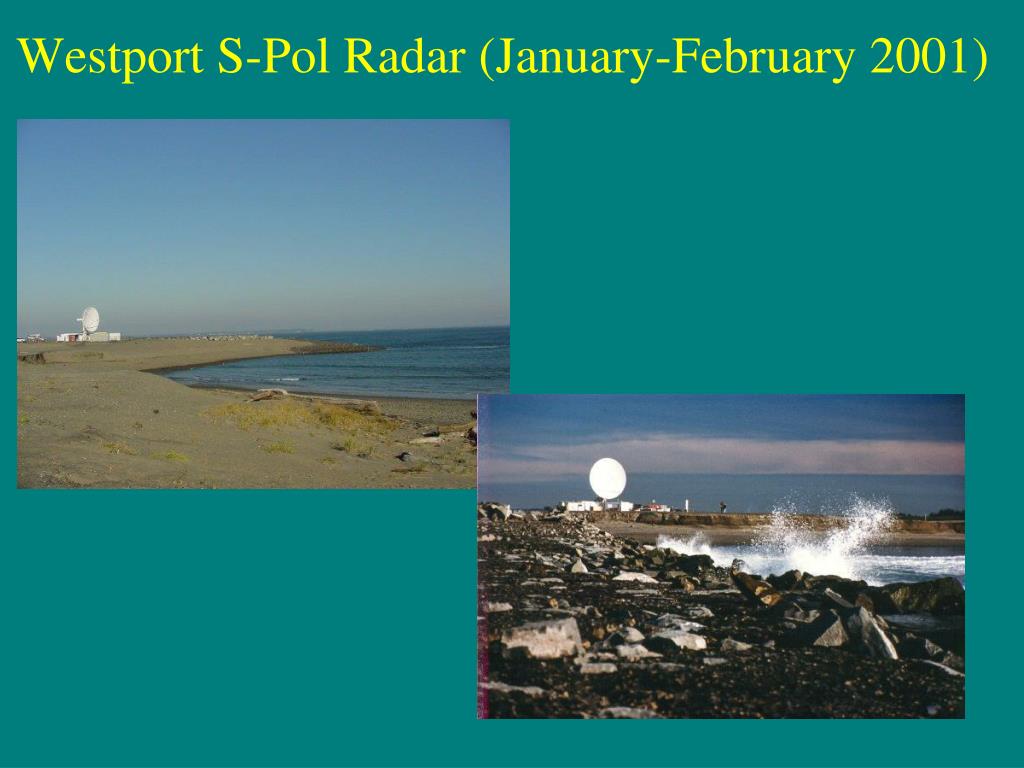 Westport S-Pol Radar (January-February 2001)